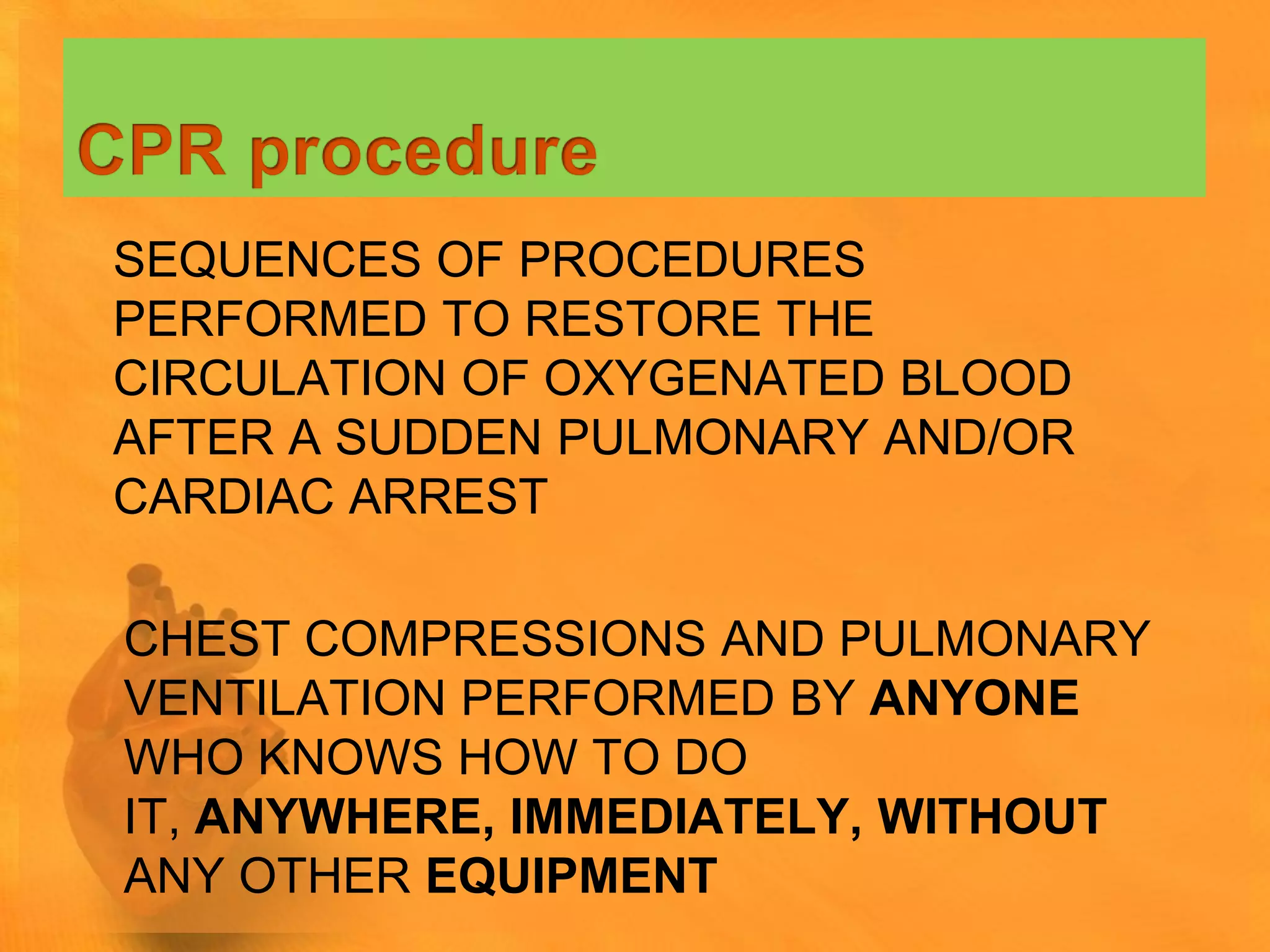 CPR procedure

SEQUENCES OF PROCEDURES PERFORMED TO RESTORE THE CIRCULATION OF OXYGENATED BLOOD AFTER A SUDDEN PULMONARY AND/OR CARDIAC ARREST

CHEST COMPRESSIONS AND PULMONARY VENTILATION PERFORMED BY ANYONE WHO KNOWS HOW TO DO IT, ANYWHERE, IMMEDIATELY, WITHOUT ANY OTHER EQUIPMENT